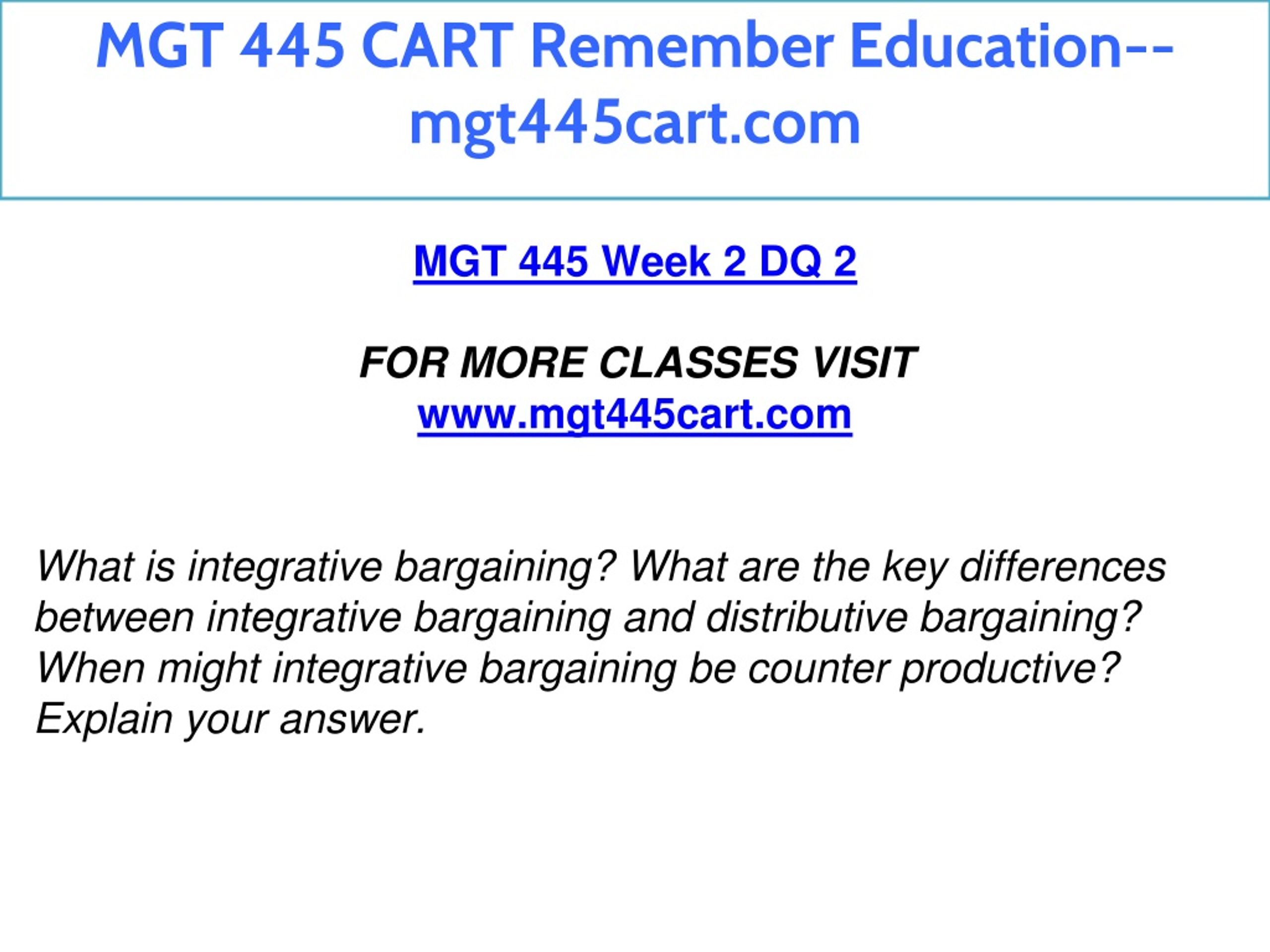 MGT 445 CART Remember Education--mgt445cart.com

MGT 445 Week 2 DQ 2

FOR MORE CLASSES VISIT
www.mgt445cart.com

What is integrative bargaining? What are the key differences between integrative bargaining and distributive bargaining? When might integrative bargaining be counter productive? Explain your answer.